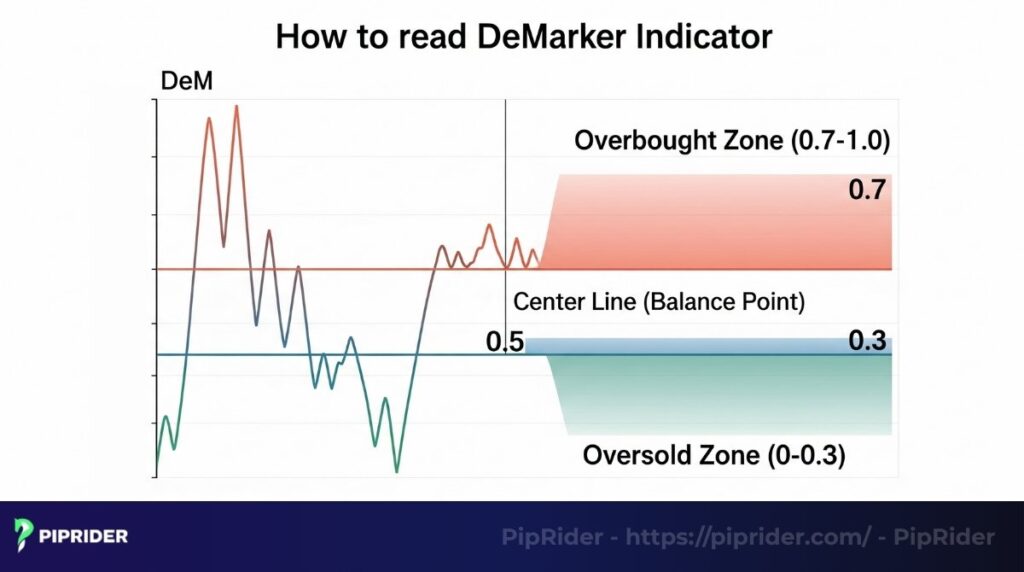 How to read DeMarker Indicator

DeM

Overbought Zone (0.7-1.0)

0.7

Center Line (Balance Point)

0.5

0.3

Oversold Zone (0-0.3)

PIPRIDER

PipRider - https://piprider.com/ - PipRider